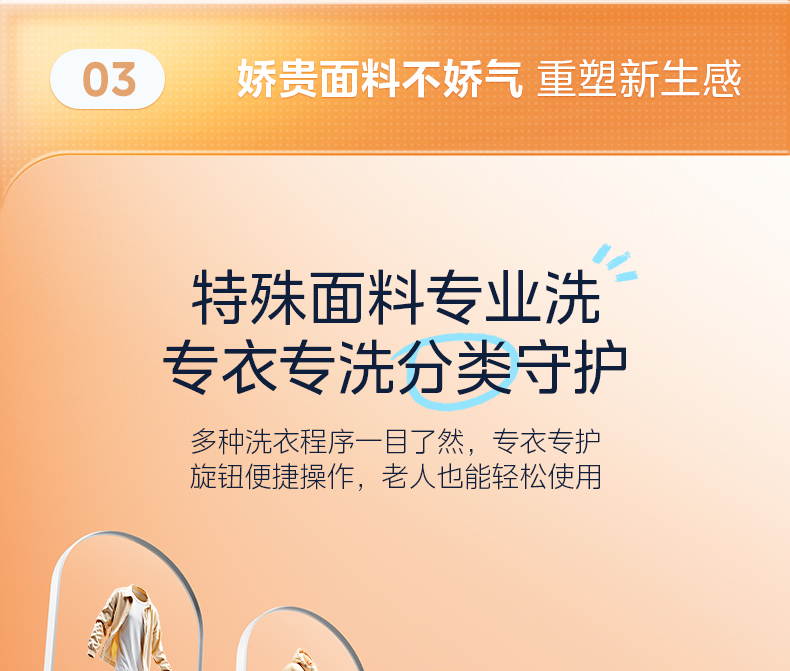 03

娇贵面料不娇气 重塑新生感

特殊面料专业洗
专衣专洗分类守护

多种洗衣程序一目了然，专衣专护
旋钮便捷操作，老人也能轻松使用